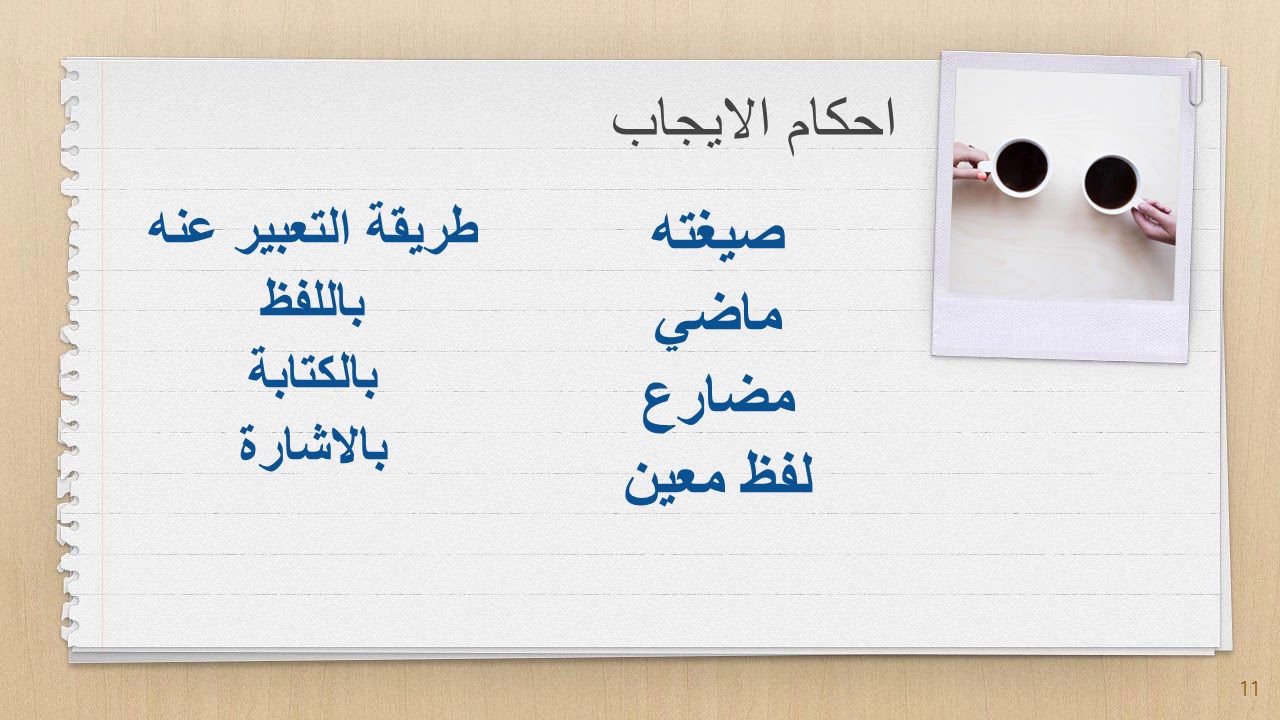 احكام الايجاب

صيغته
ماضي
مضارع
لفظ معين

طريقة التعبير عنه
باللفظ
بالكتابة
بالاشارة

11